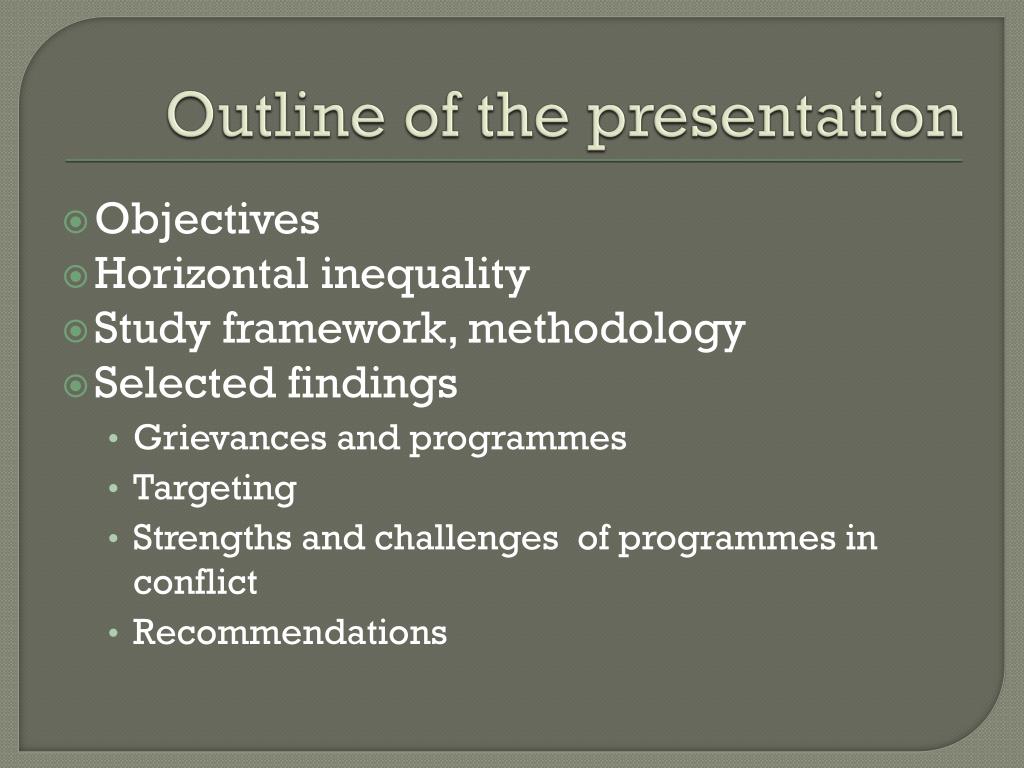 Outline of the presentation

Objectives
Horizontal inequality
Study framework, methodology
Selected findings
• Grievances and programmes
• Targeting
• Strengths and challenges of programmes in conflict
• Recommendations